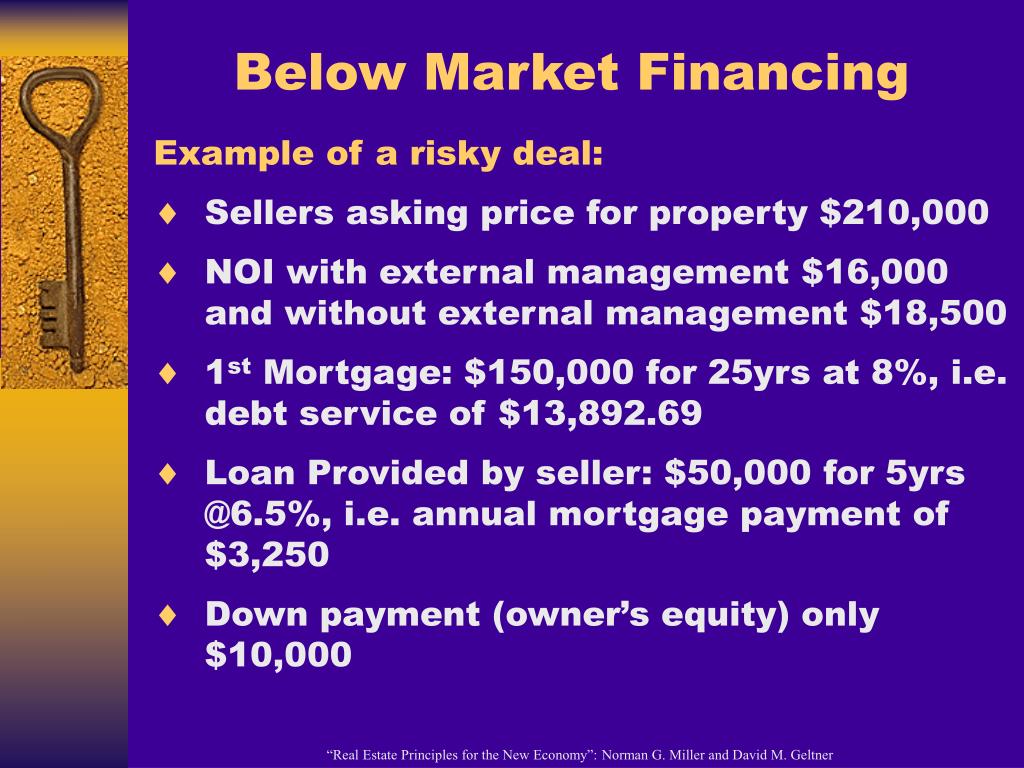 Below Market Financing

Example of a risky deal:

♦ Sellers asking price for property \$210,000

♦ NOI with external management \$16,000 and without external management \$18,500

♦ 1$^{st}$ Mortgage: \$150,000 for 25yrs at 8%, i.e. debt service of \$13,892.69

♦ Loan Provided by seller: \$50,000 for 5yrs @6.5%, i.e. annual mortgage payment of \$3,250

♦ Down payment (owner's equity) only \$10,000

"Real Estate Principles for the New Economy": Norman G. Miller and David M. Geltner